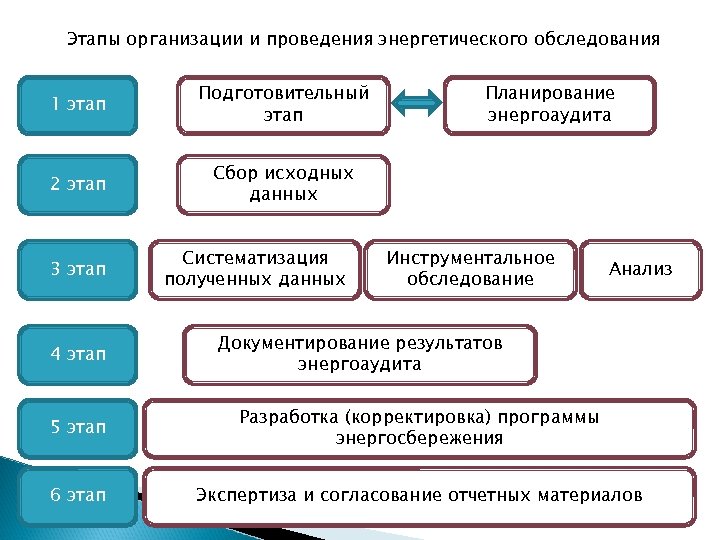 Этапы организации и проведения энергетического обследования

1 этап

Подготовительный этап

Планирование энергоаудита

2 этап

Сбор исходных данных

3 этап

Систематизация полученных данных

Инструментальное обследование

Анализ

4 этап

Документирование результатов энергоаудита

5 этап

Разработка (корректировка) программы энергосбережения

6 этап

Экспертиза и согласование отчетных материалов